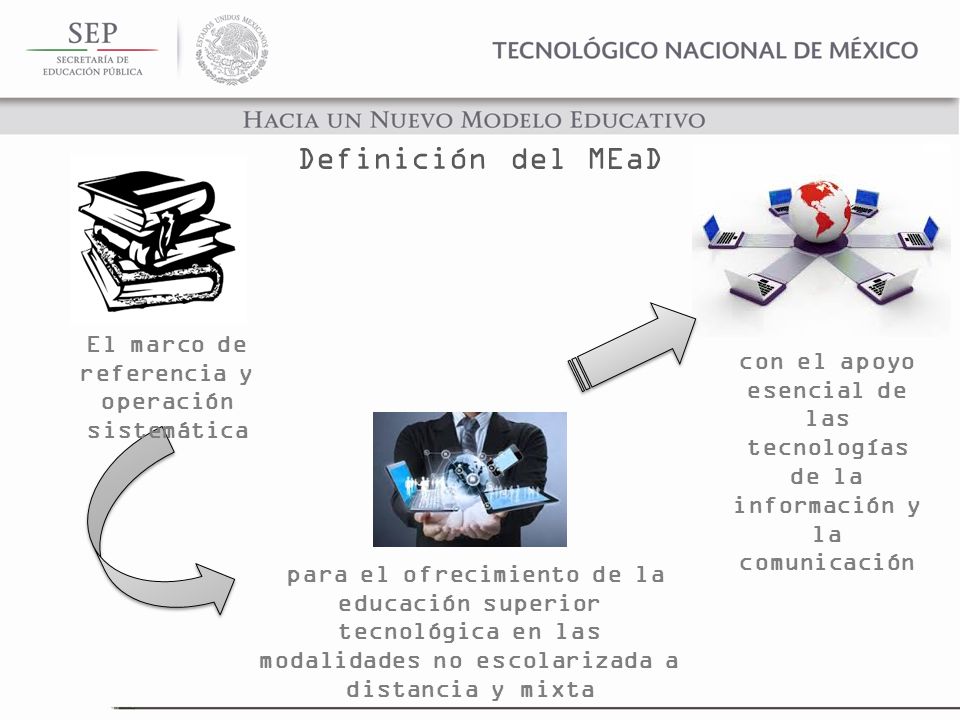 SEP
SECRETARÍA DE EDUCACIÓN PÚBLICA

ESTADOS UNIDOS MEXICANOS

TECNOLÓGICO NACIONAL DE MÉXICO

HACIA UN NUEVO MODELO EDUCATIVO

Definición del MEaD

El marco de referencia y operación sistemática

para el ofrecimiento de la educación superior tecnológica en las modalidades no escolarizada a distancia y mixta

con el apoyo esencial de las tecnologías de la información y la comunicación